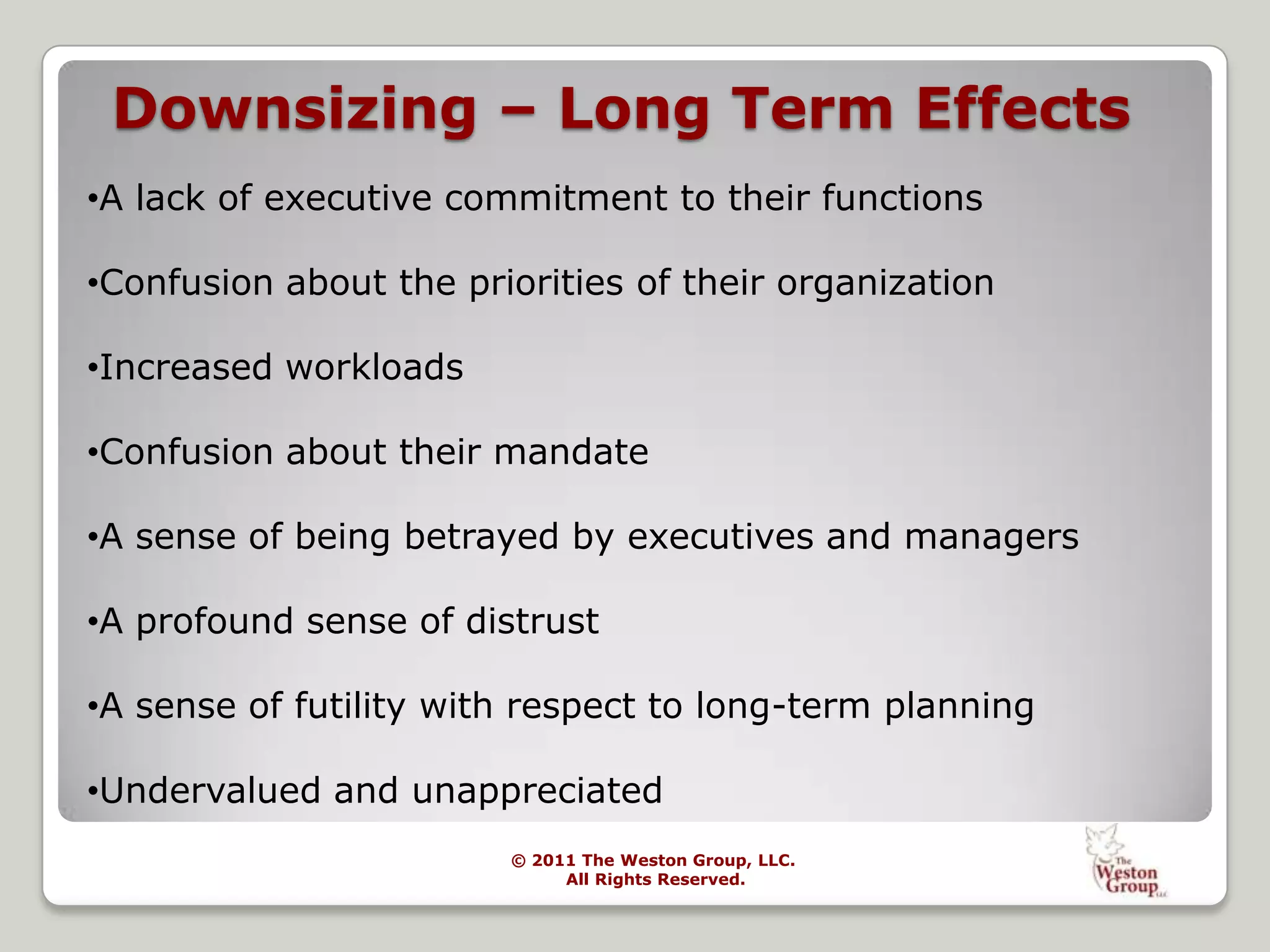 Downsizing – Long Term Effects

•A lack of executive commitment to their functions

•Confusion about the priorities of their organization

•Increased workloads

•Confusion about their mandate

•A sense of being betrayed by executives and managers

•A profound sense of distrust

•A sense of futility with respect to long-term planning

•Undervalued and unappreciated

© 2011 The Weston Group, LLC.
All Rights Reserved.

The Weston Group LLC